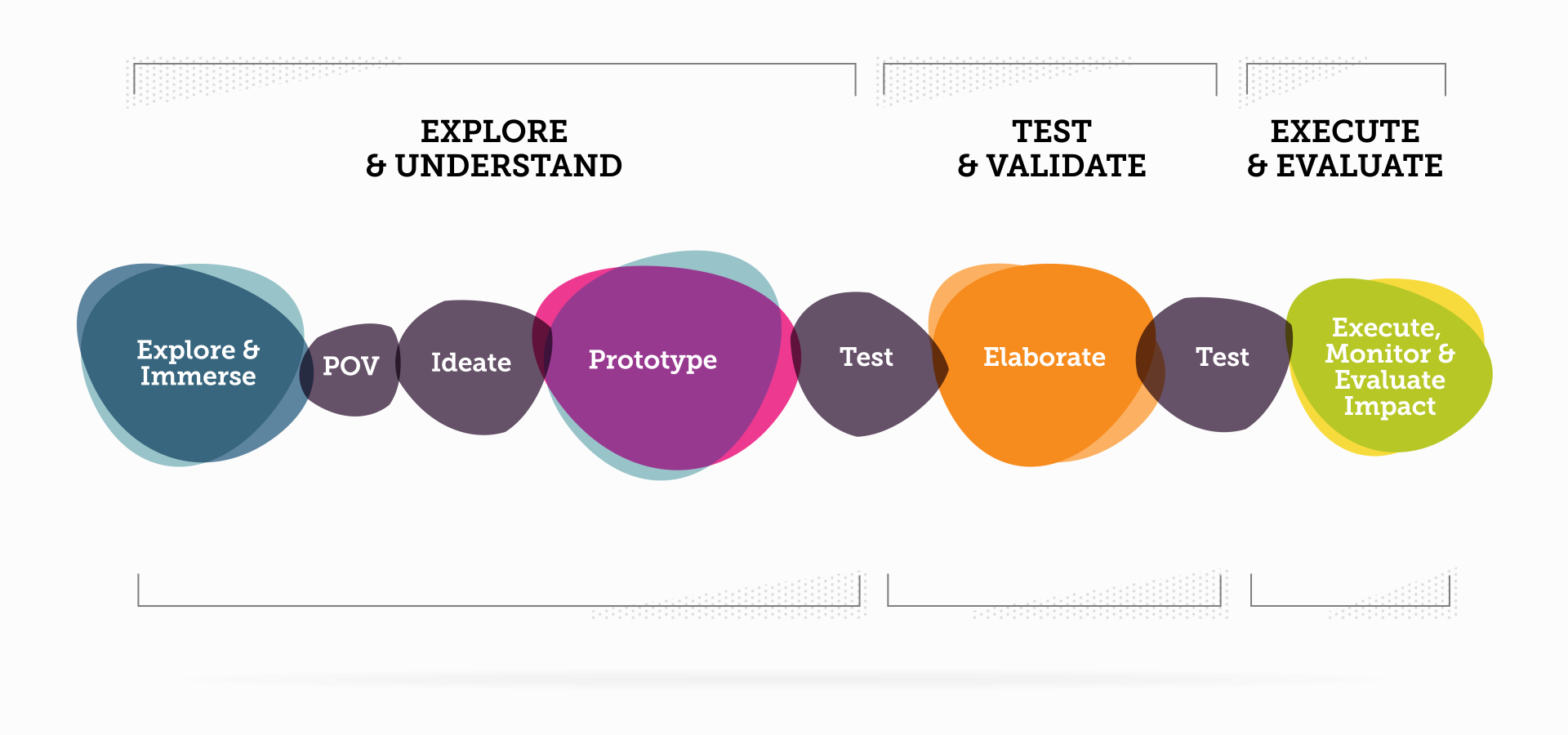 EXPLORE & UNDERSTAND

TEST & VALIDATE

EXECUTE & EVALUATE

Explore & Immerse

POV

Ideate

Prototype

Test

Elaborate

Test

Execute, Monitor & Evaluate Impact